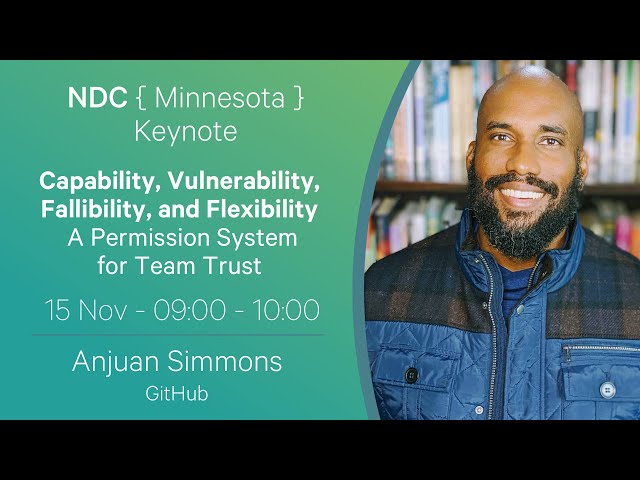 NDC { Minnesota }
Keynote

Capability, Vulnerability, Fallibility, and Flexibility
A Permission System for Team Trust

15 Nov - 09:00 - 10:00

Anjuan Simmons
GitHub